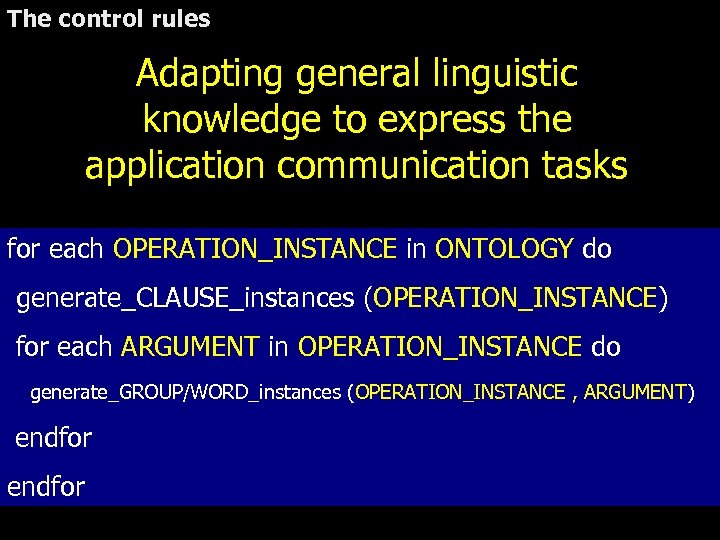 The control rules

Adapting general linguistic knowledge to express the application communication tasks

for each OPERATION_INSTANCE in ONTOLOGY do

generate_CLAUSE_instances (OPERATION_INSTANCE)

for each ARGUMENT in OPERATION_INSTANCE do

generate_GROUP/WORD_instances (OPERATION_INSTANCE , ARGUMENT)

endfor

endfor